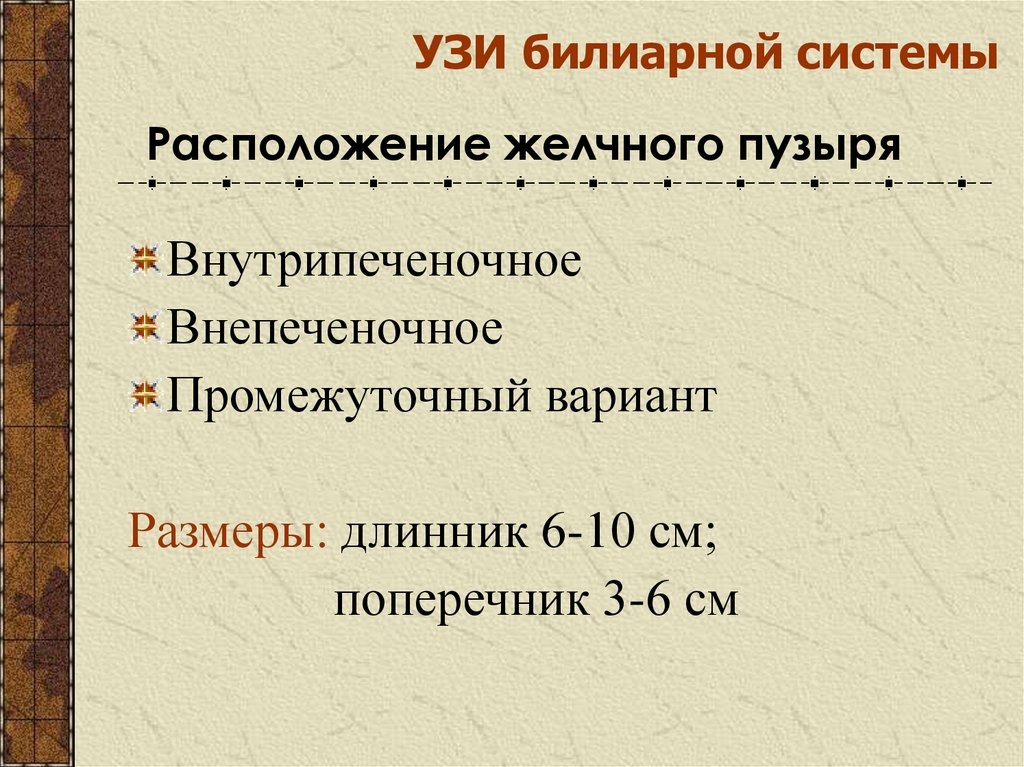 УЗИ билиарной системы

Расположение желчного пузыря

Внутрипеченочное
Внепеченочное
Промежуточный вариант

Размеры: длинник 6-10 см;
поперечник 3-6 см